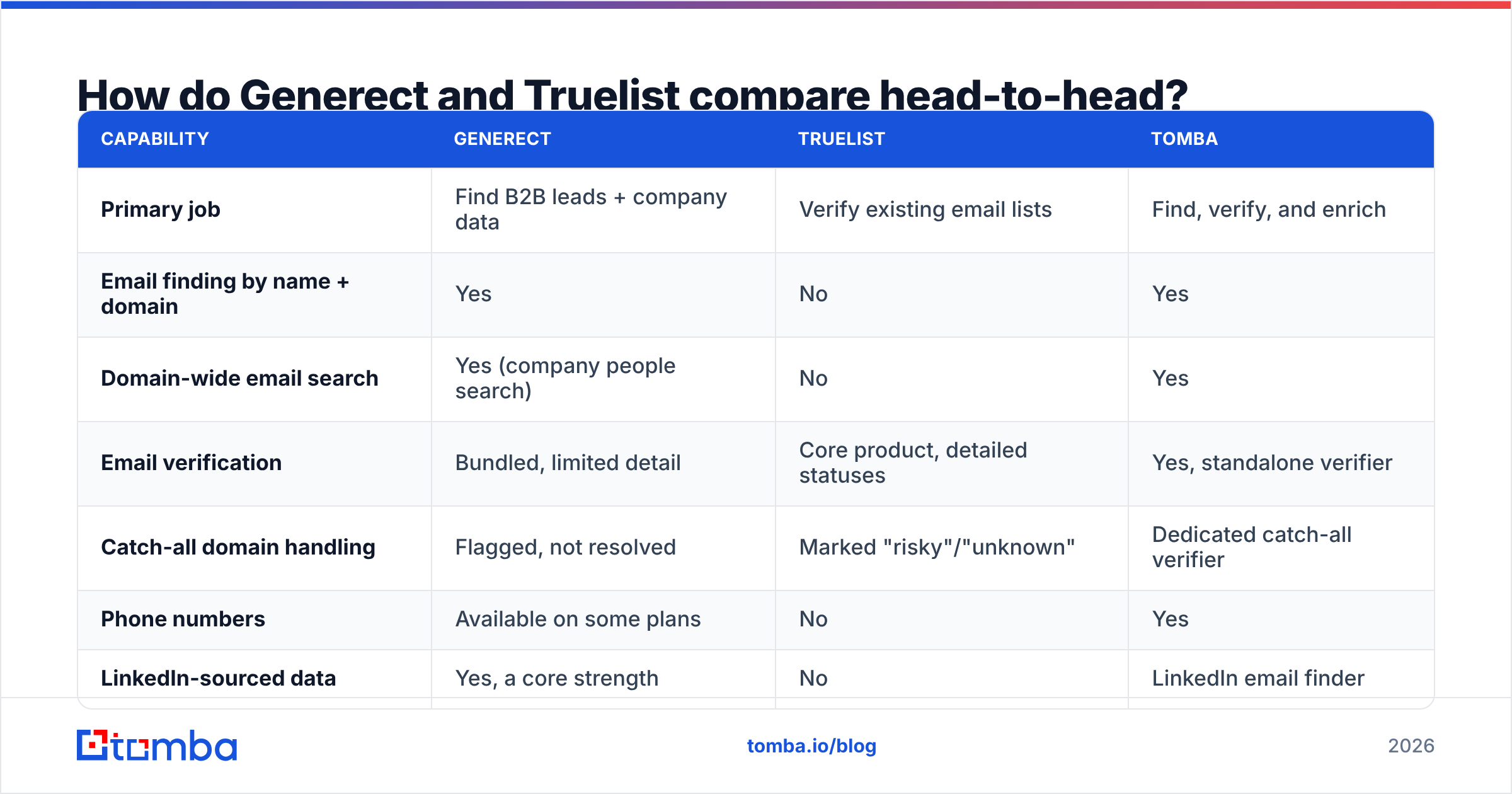 How do Generect and Truelist compare head-to-head?

| CAPABILITY | GENERECT | TRUELIST | TOMBA |
|---|---|---|---|
| Primary job | Find B2B leads + company data | Verify existing email lists | Find, verify, and enrich |
| Email finding by name + domain | Yes | No | Yes |
| Domain-wide email search | Yes (company people search) | No | Yes |
| Email verification | Bundled, limited detail | Core product, detailed statuses | Yes, standalone verifier |
| Catch-all domain handling | Flagged, not resolved | Marked "risky"/"unknown" | Dedicated catch-all verifier |
| Phone numbers | Available on some plans | No | Yes |
| LinkedIn-sourced data | Yes, a core strength | No | LinkedIn email finder |

tomba

tomba.io/blog

2026